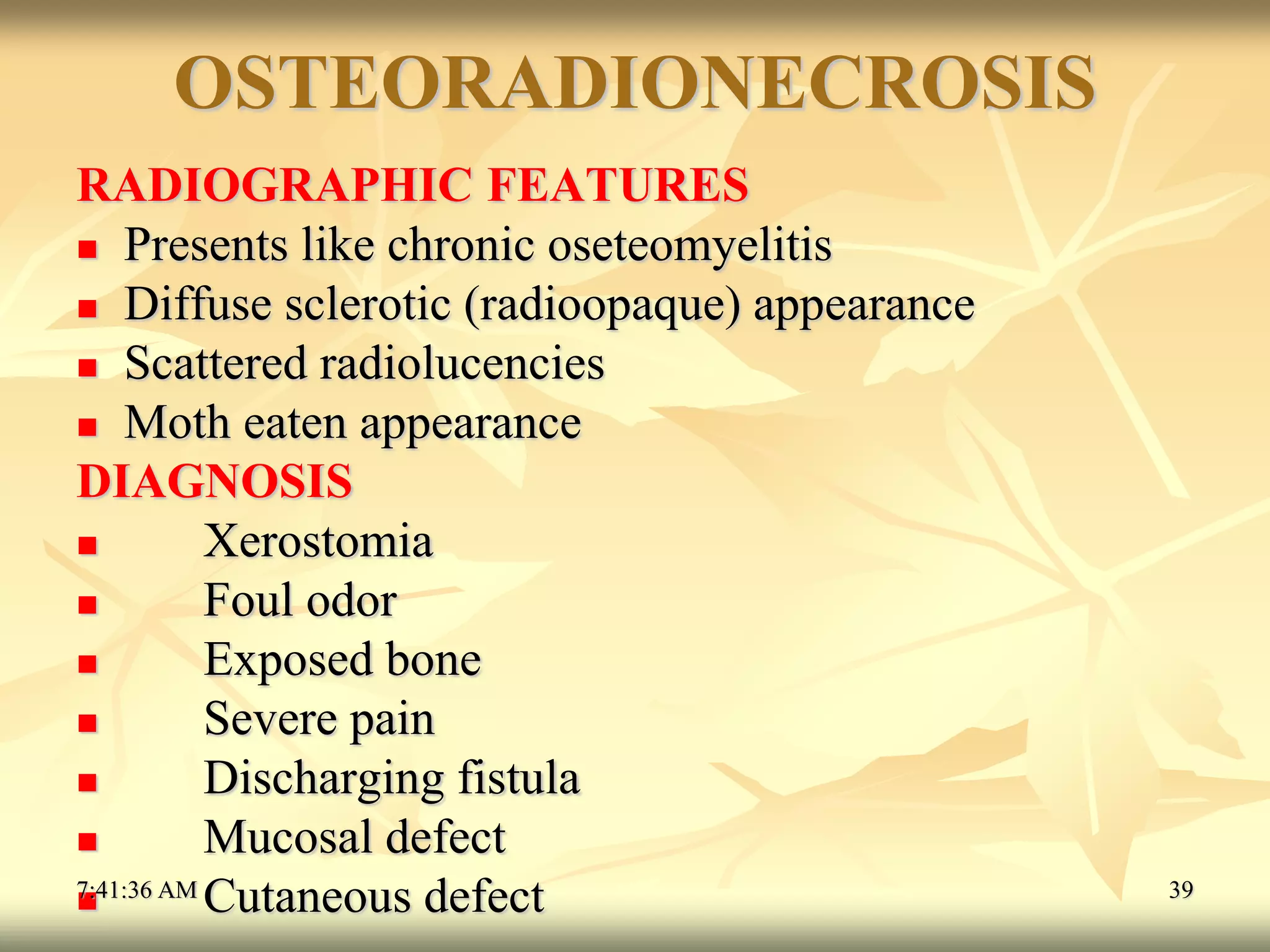 OSTEORADIONECROSIS

RADIOGRAPHIC FEATURES

■ Presents like chronic oseteomyelitis
■ Diffuse sclerotic (radioopaque) appearance
■ Scattered radiolucencies
■ Moth eaten appearance

DIAGNOSIS

■ Xerostomia
■ Foul odor
■ Exposed bone
■ Severe pain
■ Discharging fistula
■ Mucosal defect
■ Cutaneous defect

7:41:36 AM

39